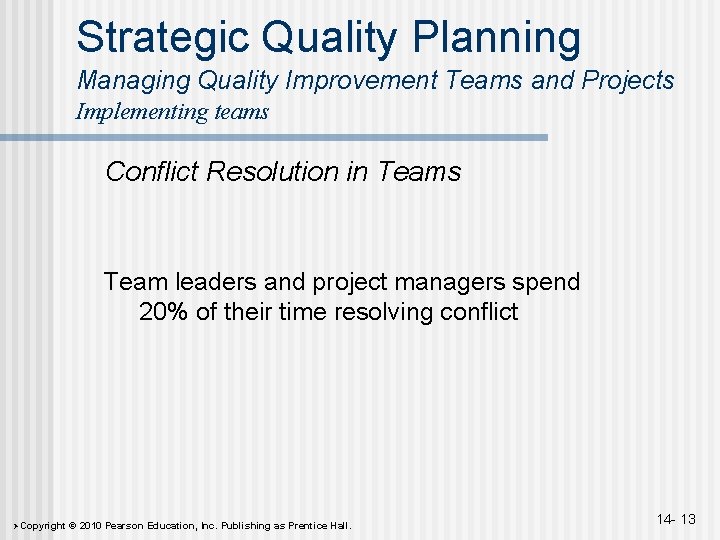 Strategic Quality Planning
Managing Quality Improvement Teams and Projects
Implementing teams

Conflict Resolution in Teams

Team leaders and project managers spend 20% of their time resolving conflict

Copyright © 2010 Pearson Education, Inc. Publishing as Prentice Hall.

14- 13